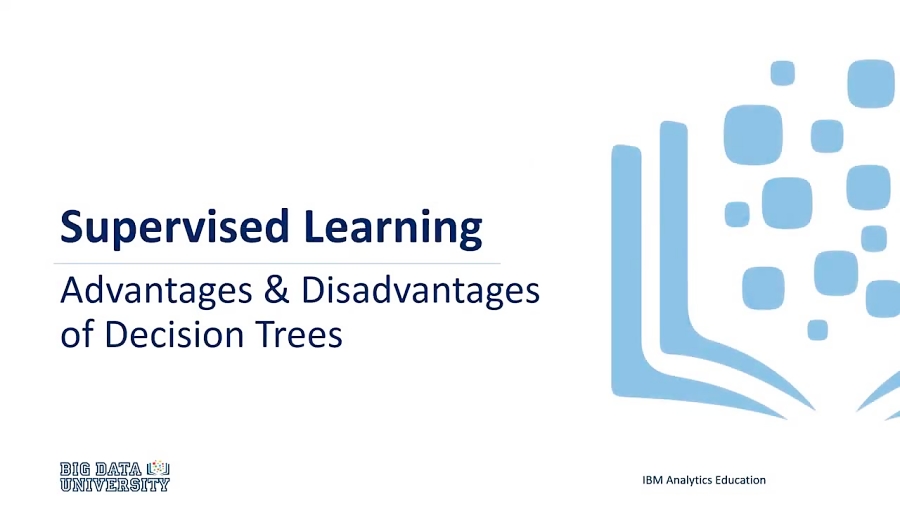 Supervised Learning

Advantages & Disadvantages of Decision Trees

BIG DATA UNIVERSITY

IBM Analytics Education